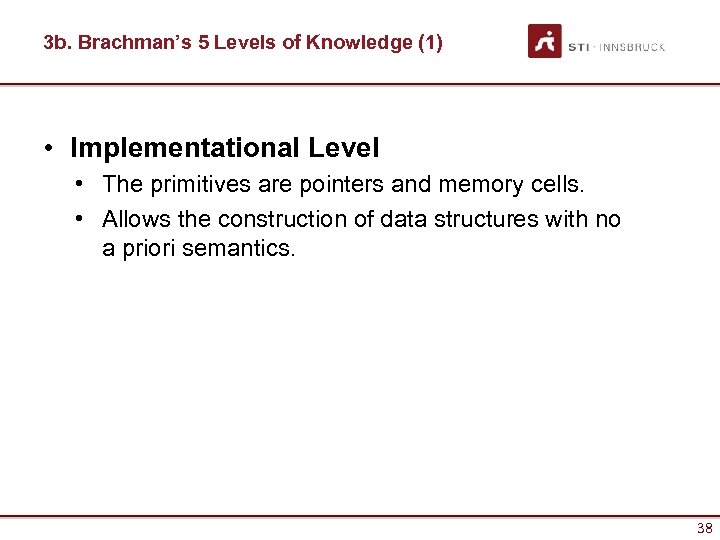 3b. Brachman's 5 Levels of Knowledge (1)

STI · INNSBRUCK

• Implementational Level
  • The primitives are pointers and memory cells.
  • Allows the construction of data structures with no a priori semantics.

38